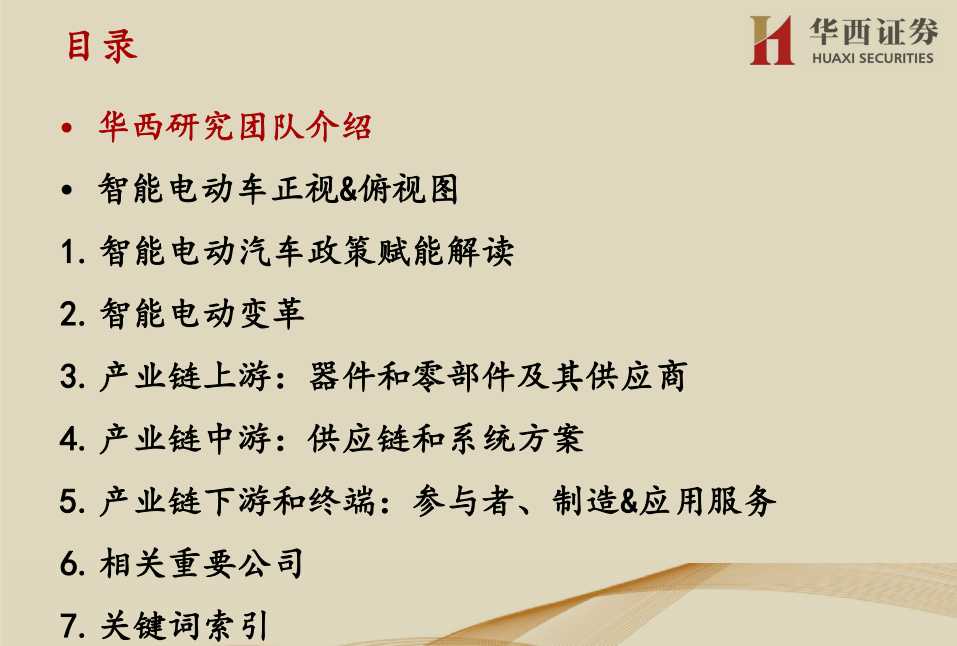 目录

华西证券
HUAXI SECURITIES

• 华西研究团队介绍
• 智能电动车正视&俯视图
1. 智能电动汽车政策赋能解读
2. 智能电动变革
3. 产业链上游：器件和零部件及其供应商
4. 产业链中游：供应链和系统方案
5. 产业链下游和终端：参与者、制造&应用服务
6. 相关重要公司
7. 关键词索引